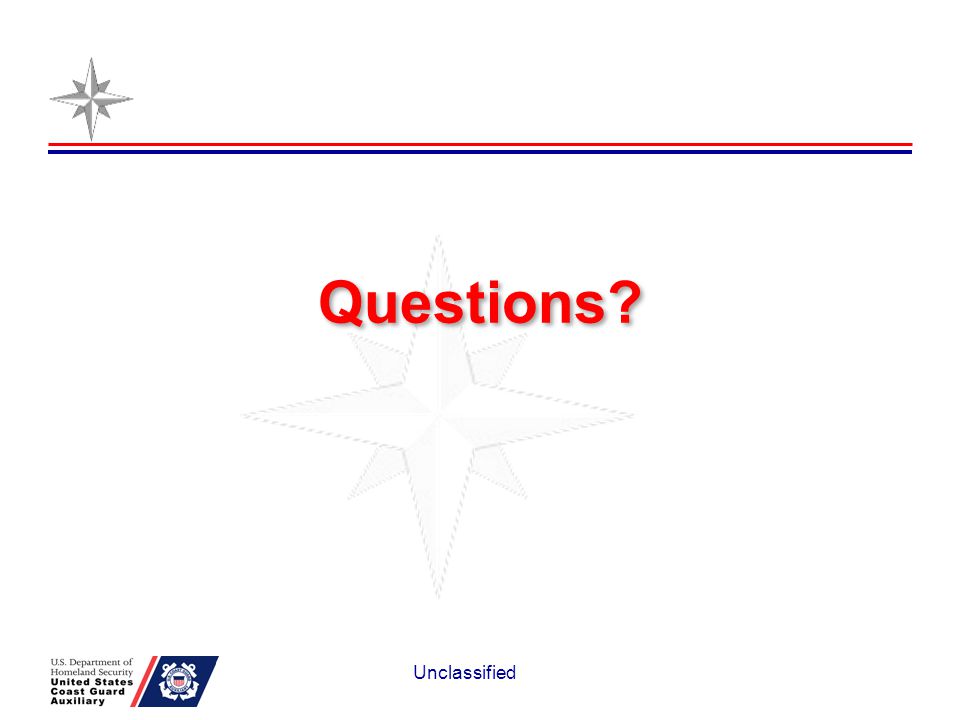 Questions?

U.S. Department of Homeland Security
United States Coast Guard Auxiliary

Unclassified